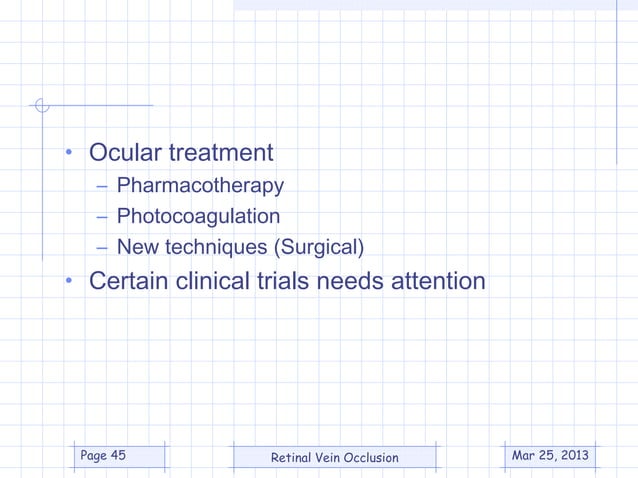 • Ocular treatment
– Pharmacotherapy
– Photocoagulation
– New techniques (Surgical)
• Certain clinical trials needs attention

Page 45

Retinal Vein Occlusion

Mar 25, 2013